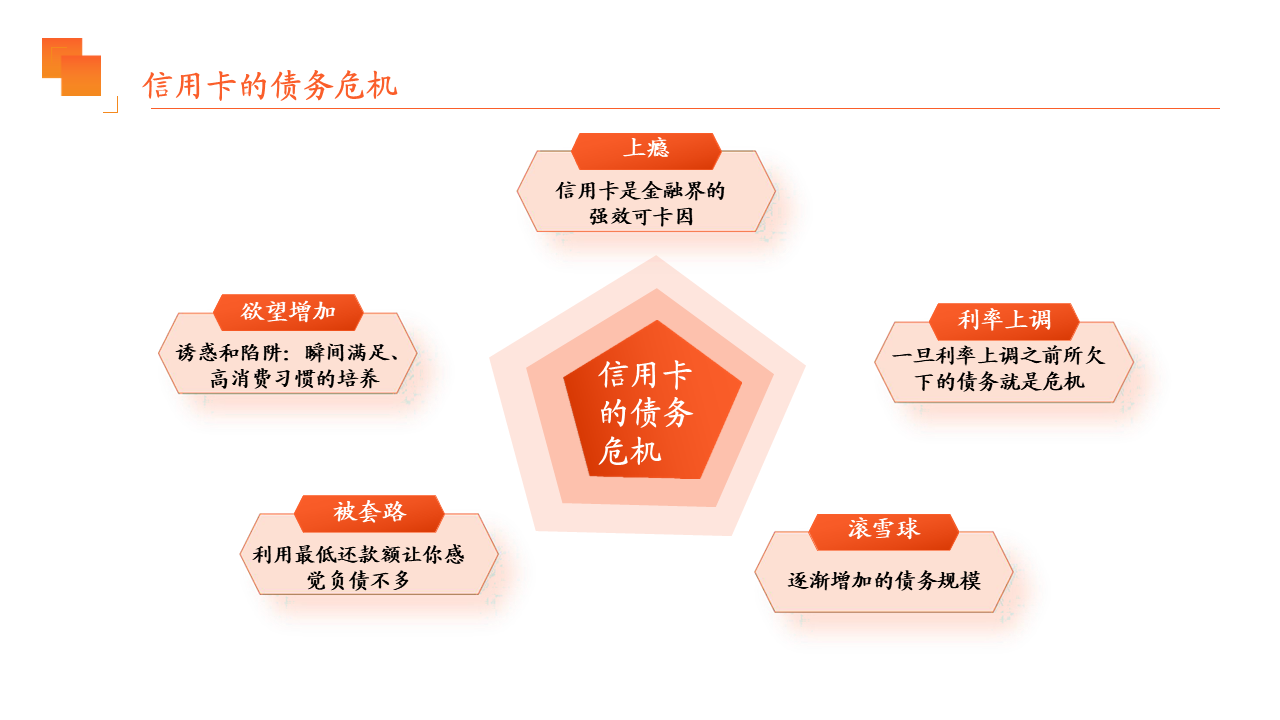 信用卡的债务危机

上瘾

信用卡是金融界的强效可卡因

欲望增加

诱惑和陷阱：瞬间满足、高消费习惯的培养

信用卡的债务危机

利率上调

一旦利率上调之前所欠下的债务就是危机

被套路

利用最低还款额让你感觉负债不多

滚雪球

逐渐增加的债务规模